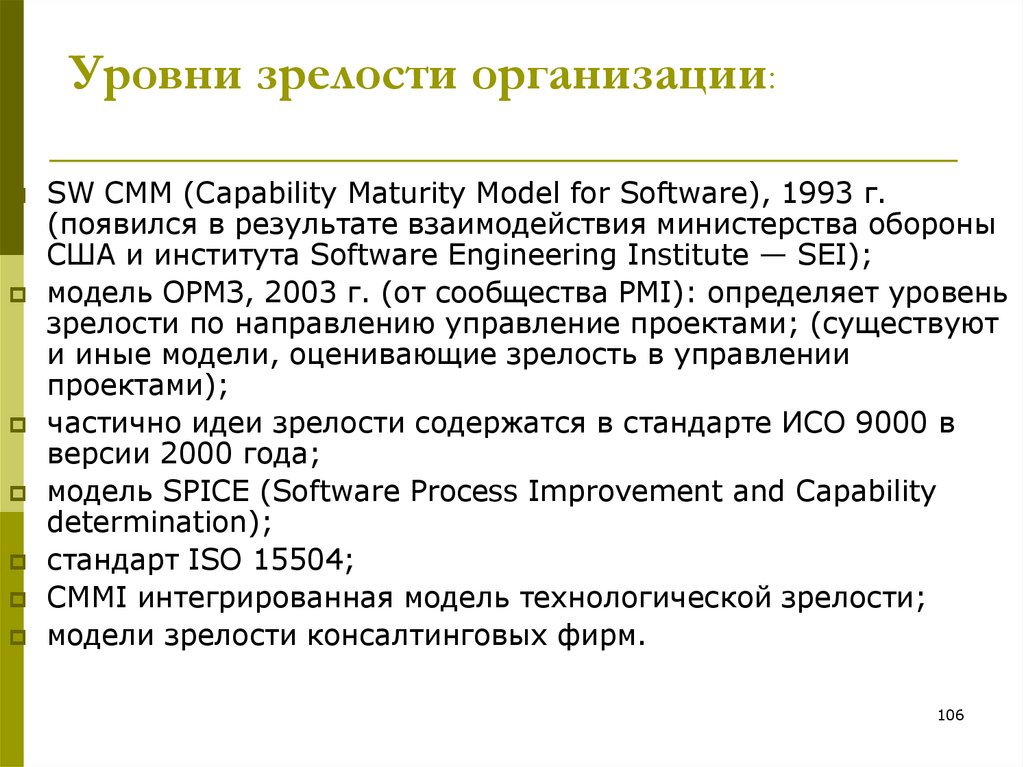 Уровни зрелости организации:

SW CMM (Capability Maturity Model for Software), 1993 г. (появился в результате взаимодействия министерства обороны США и института Software Engineering Institute — SEI);

модель OPM3, 2003 г. (от сообщества PMI): определяет уровень зрелости по направлению управление проектами; (существуют и иные модели, оценивающие зрелость в управлении проектами);

частично идеи зрелости содержатся в стандарте ИСО 9000 в версии 2000 года;

модель SPICE (Software Process Improvement and Capability determination);

стандарт ISO 15504;

CMMI интегрированная модель технологической зрелости;

модели зрелости консалтинговых фирм.

106